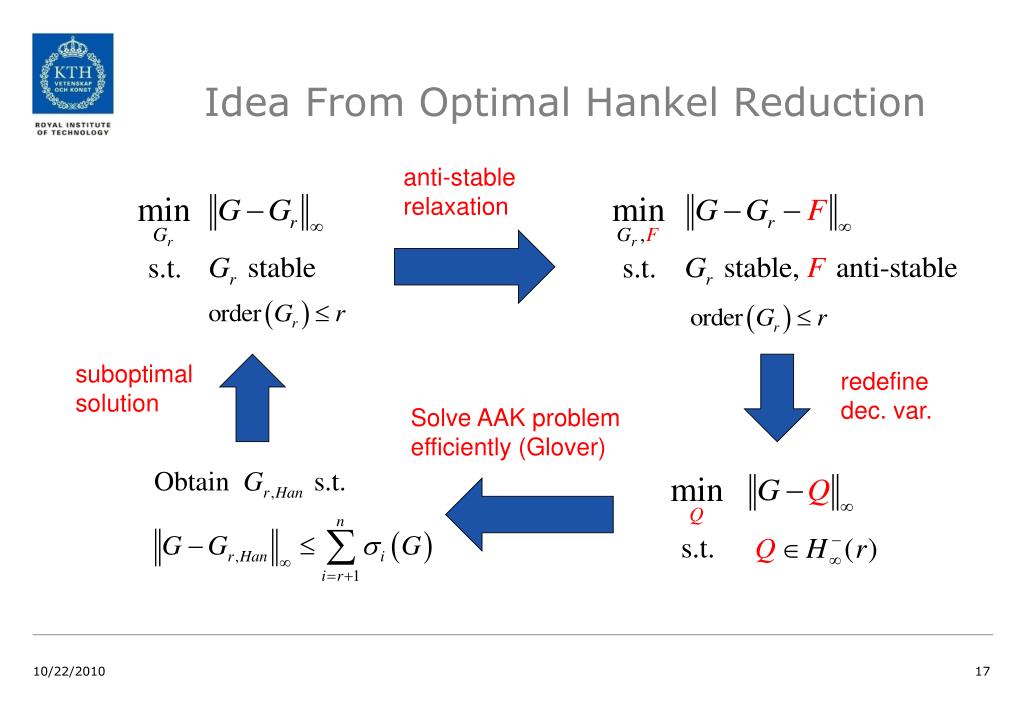 KTH VETENSKAP OCH KONST

ROYAL INSTITUTE OF TECHNOLOGY

Idea From Optimal Hankel Reduction

$\min_{G_r} \|G - G_r\|_\infty$

s.t. $G_r$ stable

$\text{order}(G_r) \le r$

anti-stable relaxation

$\min_{G_r, F} \|G - G_r - F\|_\infty$

s.t. $G_r$ stable, $F$ anti-stable

$\text{order}(G_r) \le r$

redefine dec. var.

$\min_{Q} \|G - Q\|_\infty$

s.t. $Q \in H_\infty^-(r)$

Solve AAK problem efficiently (Glover)

Obtain $G_{r,Han}$ s.t.

$\|G - G_{r,Han}\|_\infty \le \sum_{i=r+1}^{n} \sigma_i(G)$

suboptimal solution

10/22/2010

17